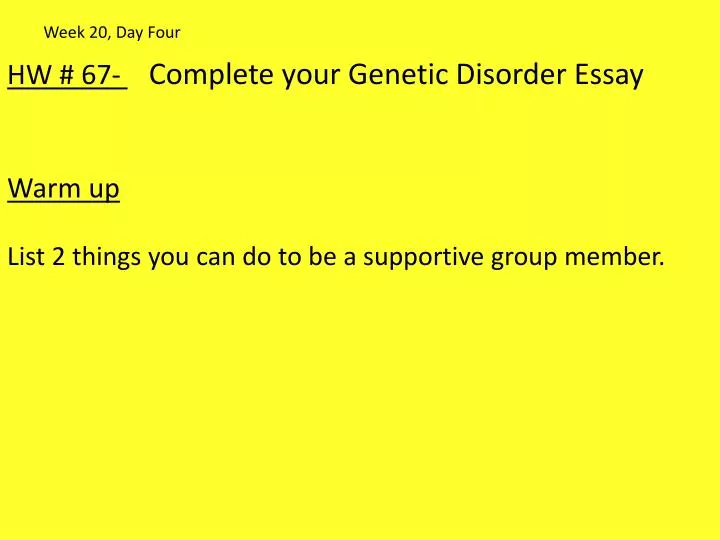 Week 20, Day Four

HW # 67- Complete your Genetic Disorder Essay

Warm up

List 2 things you can do to be a supportive group member.